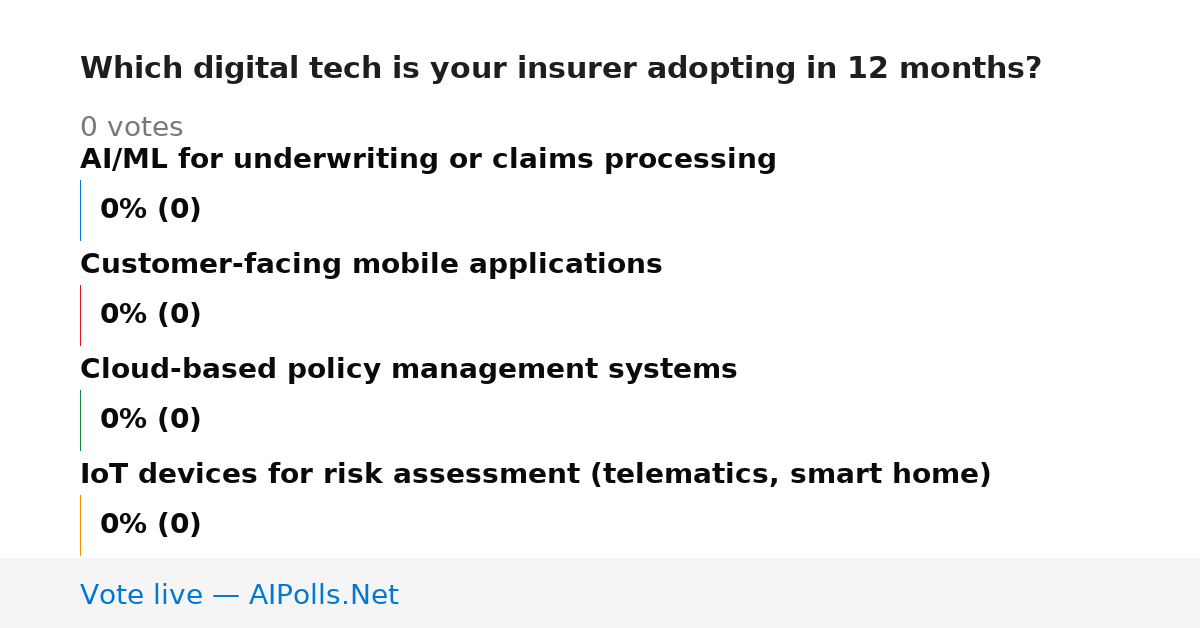 Which digital tech is your insurer adopting in 12 months?

0 votes

AI/ML for underwriting or claims processing

0% (0)

Customer-facing mobile applications

0% (0)

Cloud-based policy management systems

0% (0)

IoT devices for risk assessment (telematics, smart home)

0% (0)

Vote live — AIPolls.Net